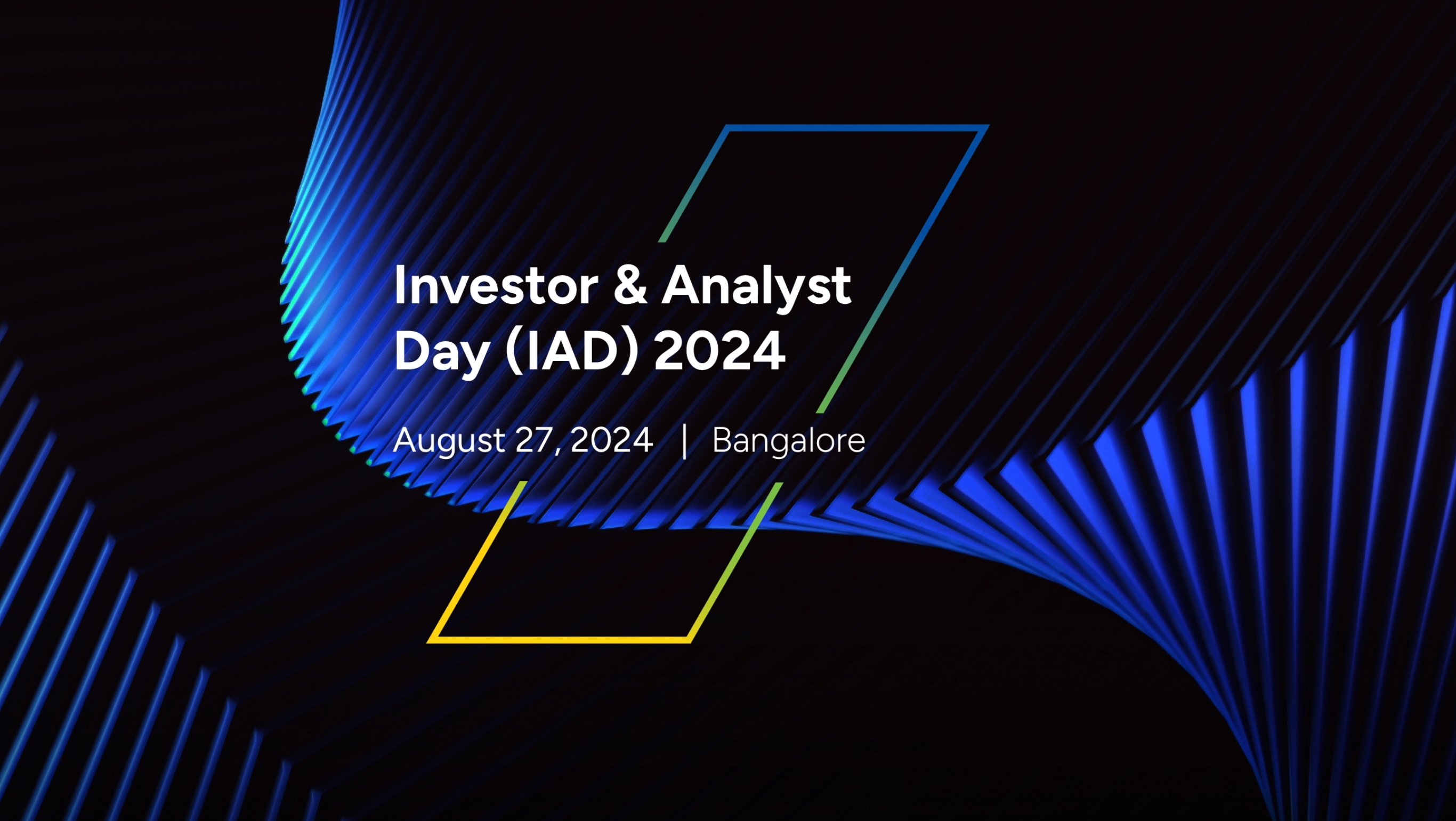 Investor & Analyst Day (IAD) 2024

August 27, 2024 | Bangalore